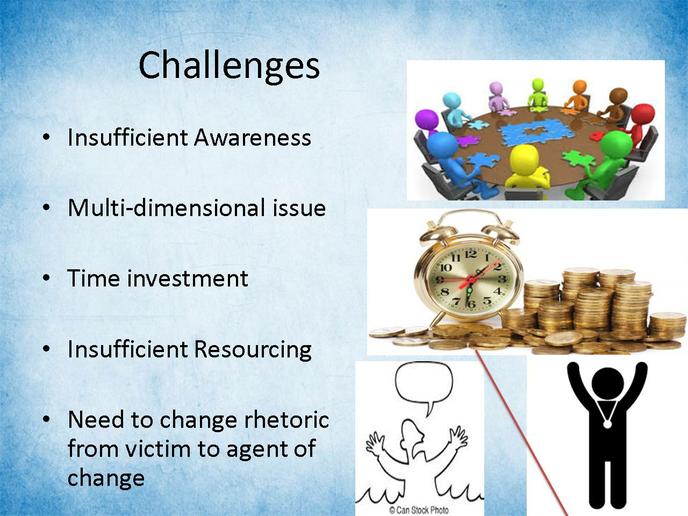 Challenges

• Insufficient Awareness

• Multi-dimensional issue

• Time investment

• Insufficient Resourcing

• Need to change rhetoric from victim to agent of change

12
1
2
3
4
5
6
7
8
9
10
11

© Can Stock Photo